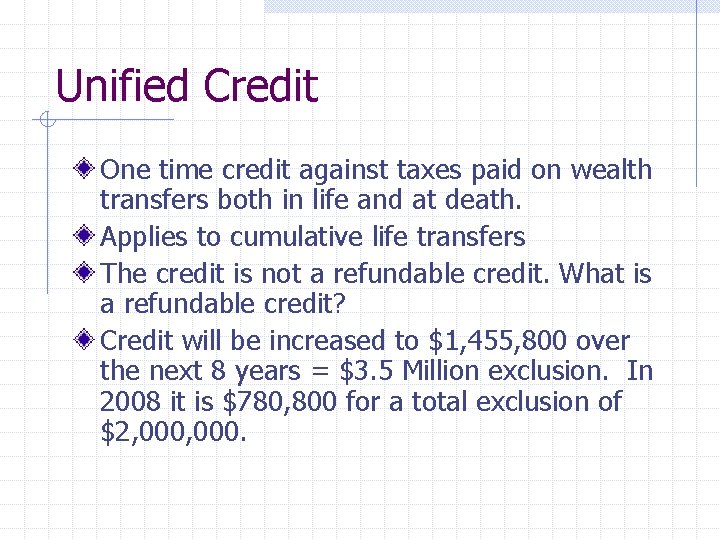 Unified Credit

One time credit against taxes paid on wealth transfers both in life and at death.

Applies to cumulative life transfers

The credit is not a refundable credit. What is a refundable credit?

Credit will be increased to \$1,455,800 over the next 8 years = \$3.5 Million exclusion. In 2008 it is \$780,800 for a total exclusion of \$2,000,000.